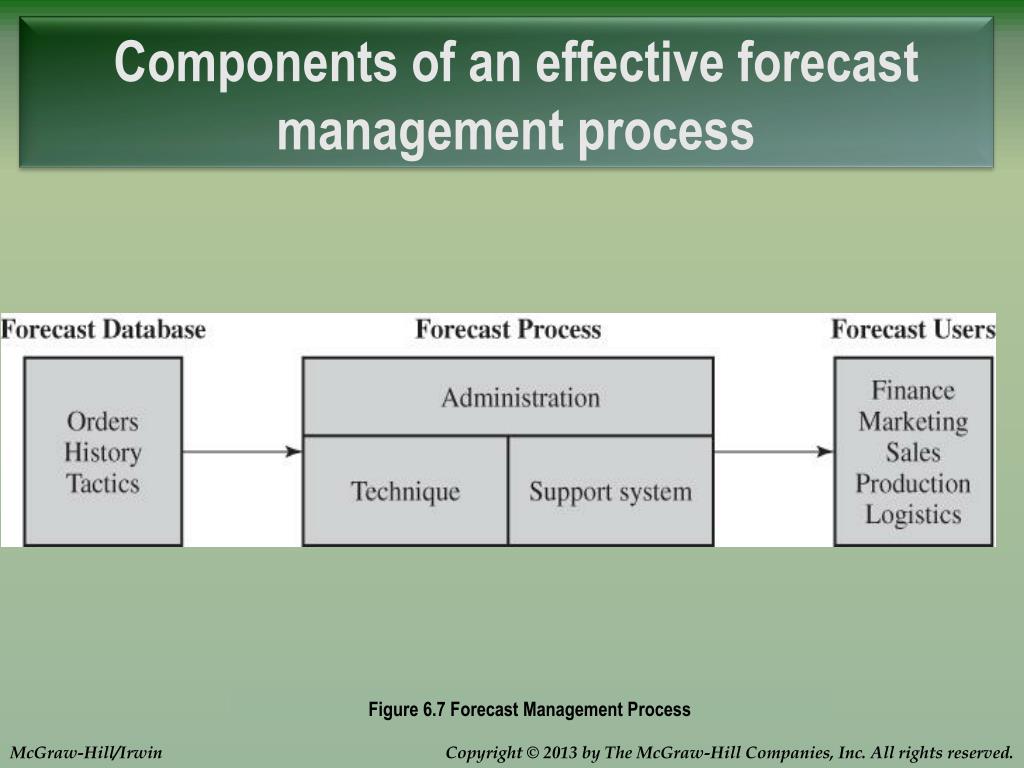 Components of an effective forecast management process

Forecast Database

Orders
History
Tactics

Forecast Process

Administration

Technique

Support system

Forecast Users

Finance
Marketing
Sales
Production
Logistics

Figure 6.7 Forecast Management Process

McGraw-Hill/Irwin

Copyright © 2013 by The McGraw-Hill Companies, Inc. All rights reserved.